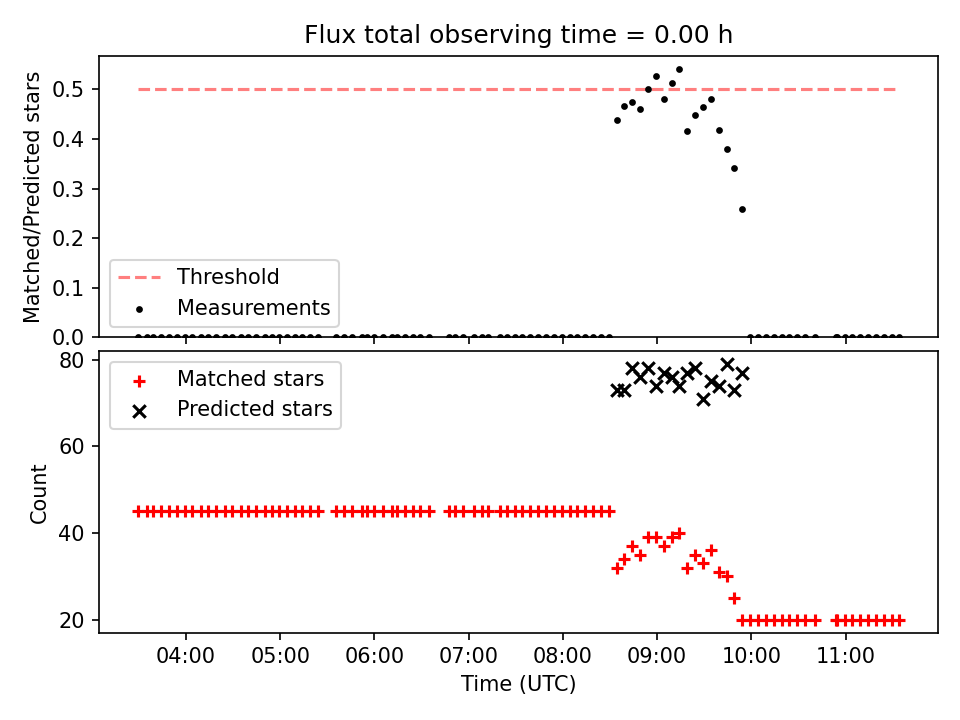 Flux total observing time = 0.00 h

Matched/Predicted stars

0.5
0.4
0.3
0.2
0.1
0.0

Threshold
Measurements

Count

80
60
40
20

Matched stars
Predicted stars

04:00
05:00
06:00
07:00
08:00
09:00
10:00
11:00

Time (UTC)